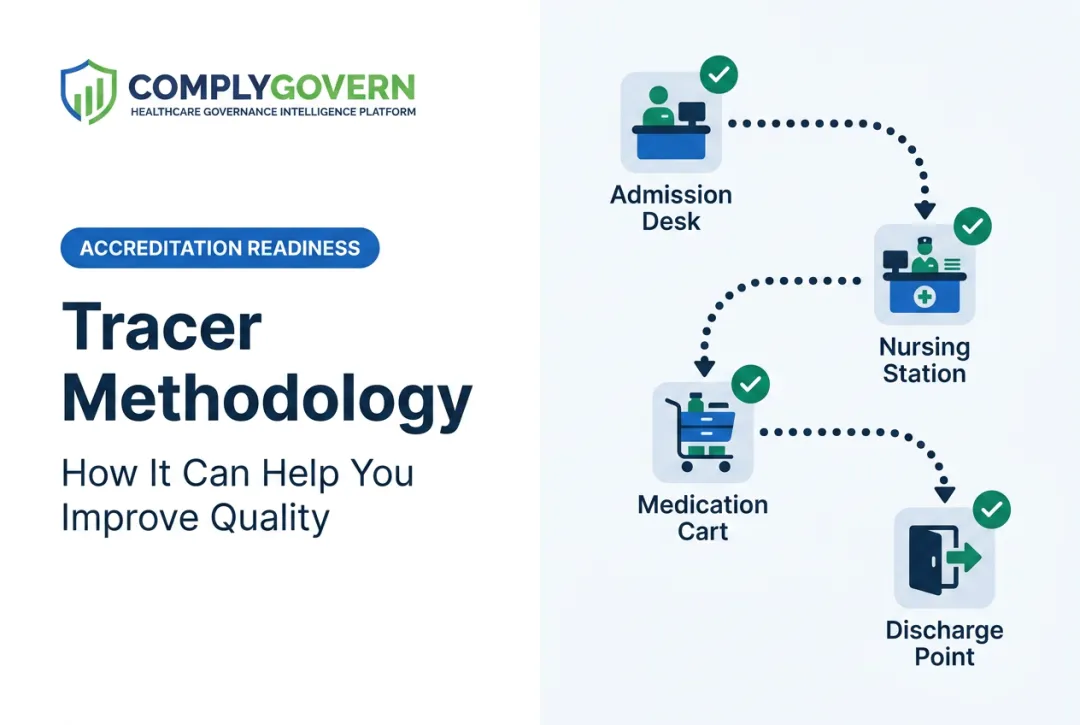 COMPLYGOVERN
HEALTHCARE GOVERNANCE INTELLIGENCE PLATFORM

ACCREDITATION READINESS

Tracer Methodology

How It Can Help You Improve Quality

Admission Desk

Nursing Station

Medication Cart

Discharge Point